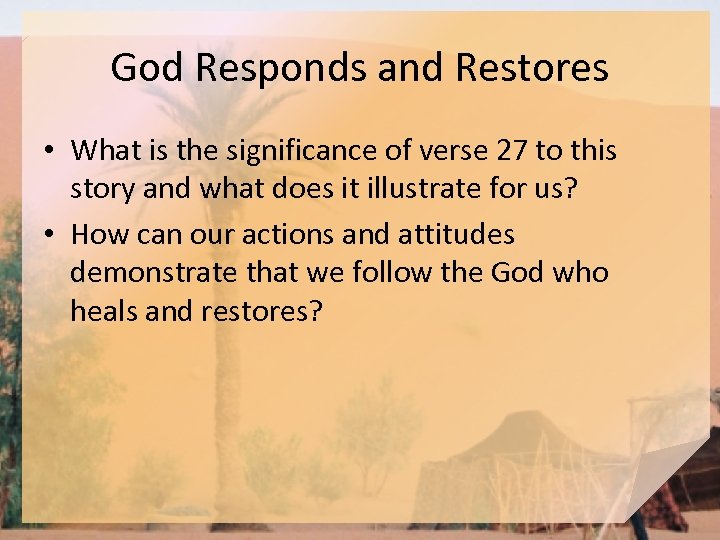 God Responds and Restores

• What is the significance of verse 27 to this story and what does it illustrate for us?
• How can our actions and attitudes demonstrate that we follow the God who heals and restores?